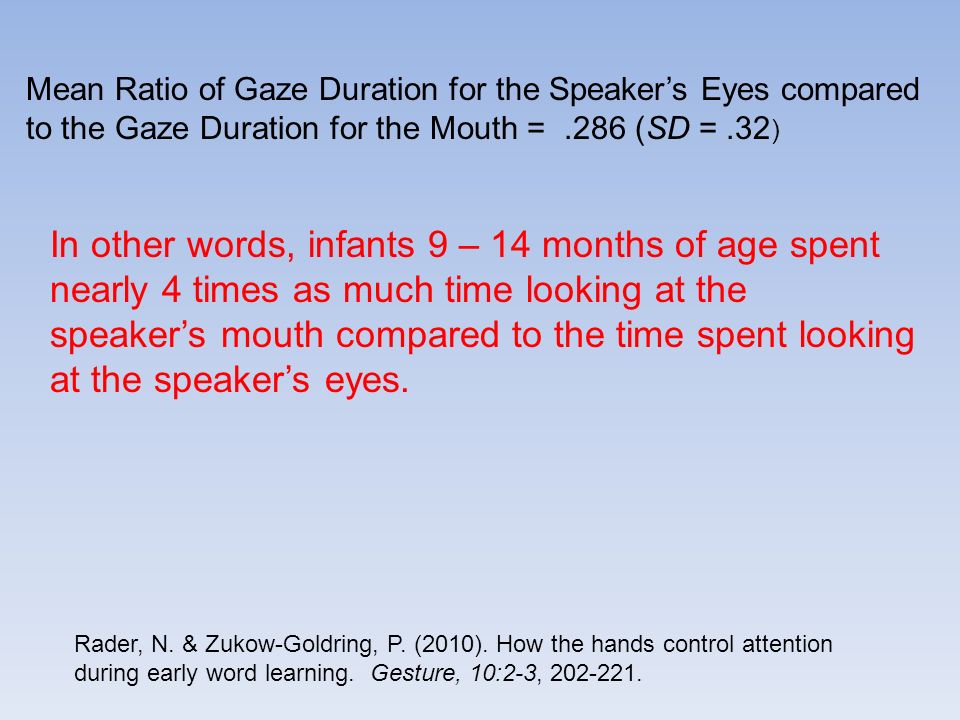 Mean Ratio of Gaze Duration for the Speaker’s Eyes compared to the Gaze Duration for the Mouth = .286 (SD = .32)

In other words, infants 9 – 14 months of age spent nearly 4 times as much time looking at the speaker’s mouth compared to the time spent looking at the speaker’s eyes.

Rader, N. & Zukow-Goldring, P. (2010). How the hands control attention during early word learning. Gesture, 10:2-3, 202-221.